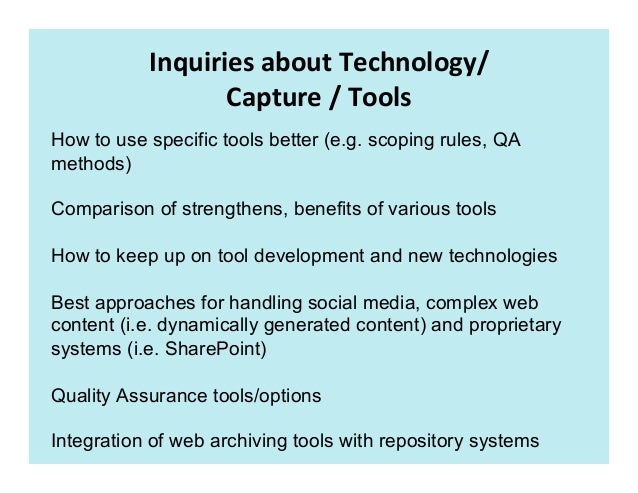 Inquiries about Technology/
Capture / Tools

How to use specific tools better (e.g. scoping rules, QA methods)

Comparison of strengthens, benefits of various tools

How to keep up on tool development and new technologies

Best approaches for handling social media, complex web content (i.e. dynamically generated content) and proprietary systems (i.e. SharePoint)

Quality Assurance tools/options

Integration of web archiving tools with repository systems